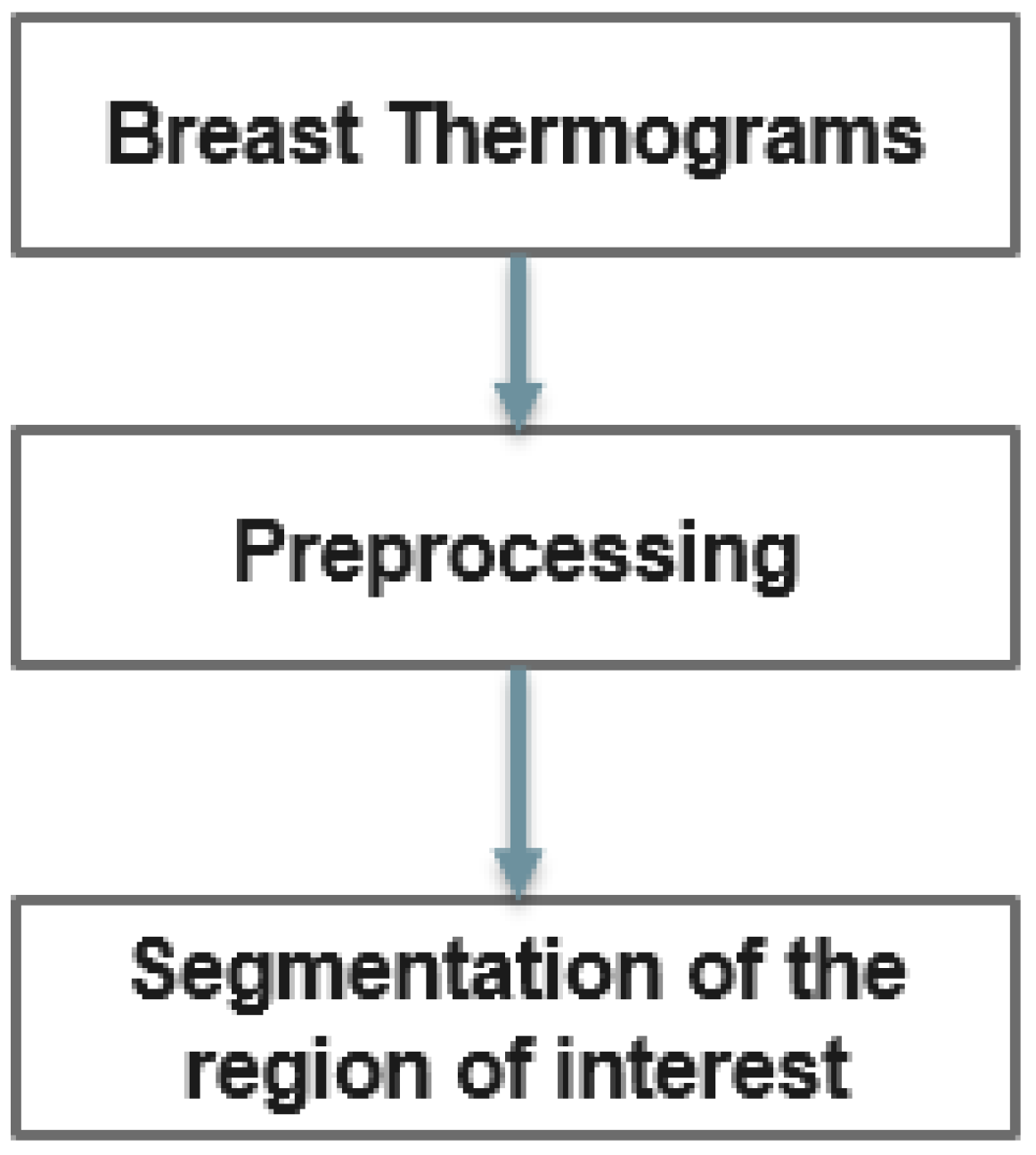 Breast Thermograms

Preprocessing

Segmentation of the region of interest